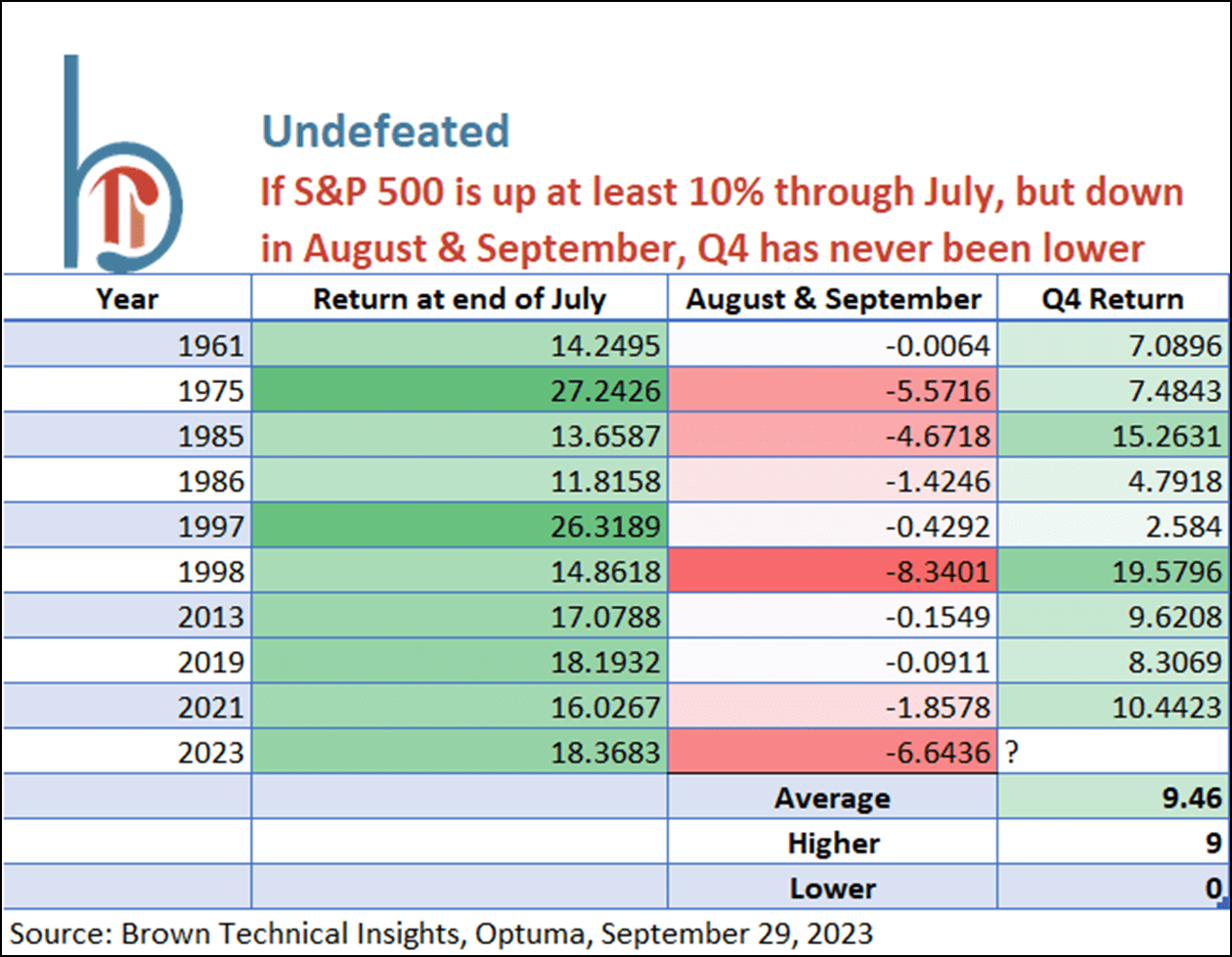 Undefeated

If S&P 500 is up at least 10% through July, but down in August & September, Q4 has never been lower

| Year | Return at end of July | August & September | Q4 Return |
|---|---|---|---|
| 1961 | 14.2495 | -0.0064 | 7.0896 |
| 1975 | 27.2426 | -5.5716 | 7.4843 |
| 1985 | 13.6587 | -4.6718 | 15.2631 |
| 1986 | 11.8158 | -1.4246 | 4.7918 |
| 1997 | 26.3189 | -0.4292 | 2.584 |
| 1998 | 14.8618 | -8.3401 | 19.5796 |
| 2013 | 17.0788 | -0.1549 | 9.6208 |
| 2019 | 18.1932 | -0.0911 | 8.3069 |
| 2021 | 16.0267 | -1.8578 | 10.4423 |
| 2023 | 18.3683 | -6.6436 | ? |
| | | Average | 9.46 |
| | | Higher | 9 |
| | | Lower | 0 |

Source: Brown Technical Insights, Optuma, September 29, 2023